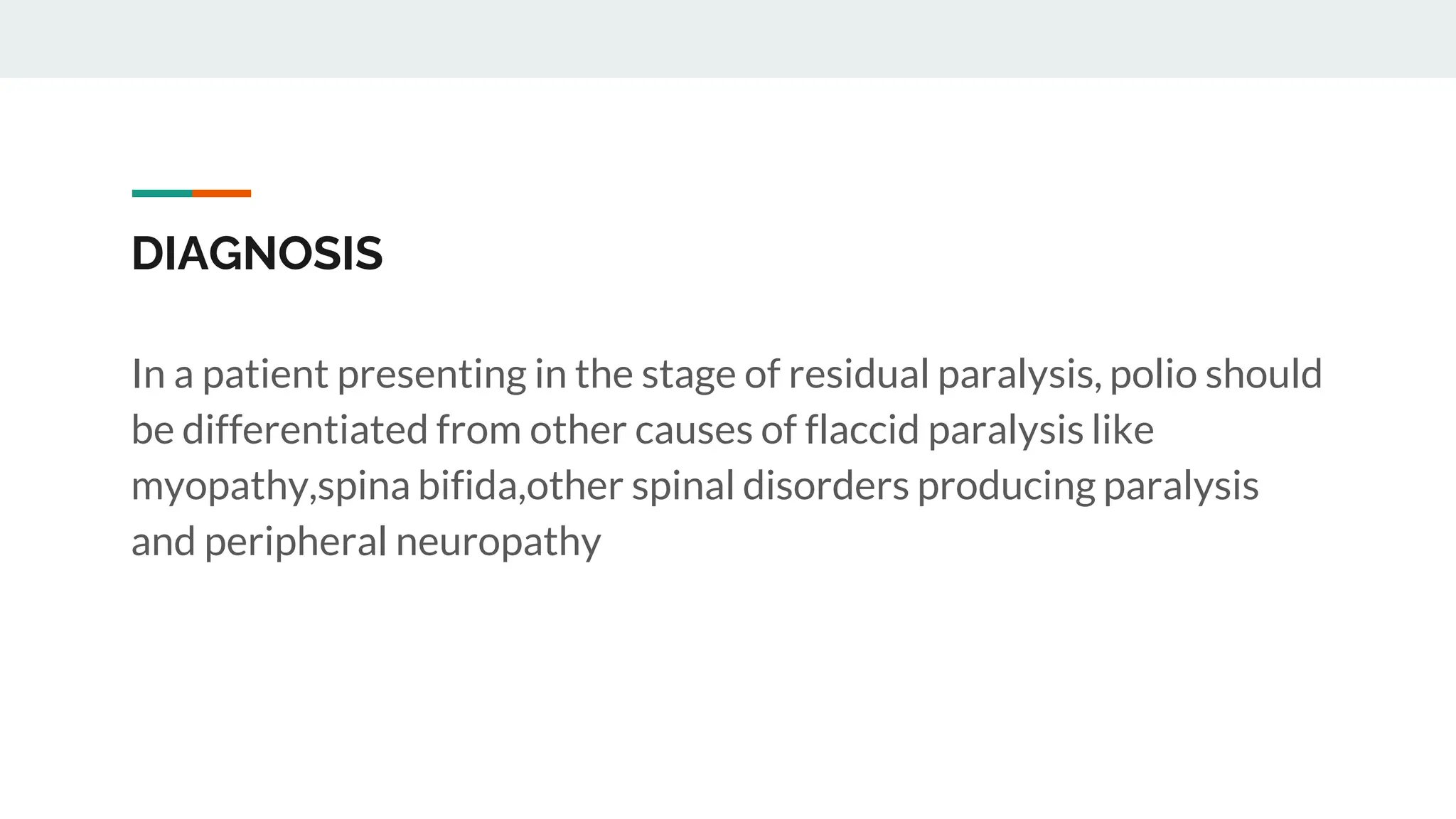 DIAGNOSIS

In a patient presenting in the stage of residual paralysis, polio should be differentiated from other causes of flaccid paralysis like myopathy,spina bifida,other spinal disorders producing paralysis and peripheral neuropathy